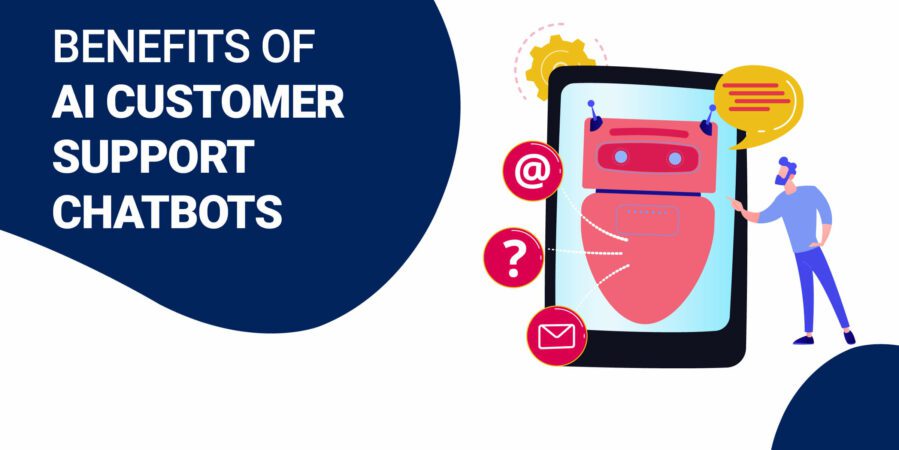 BENEFITS OF
AI CUSTOMER
SUPPORT
CHATBOTS

@

?